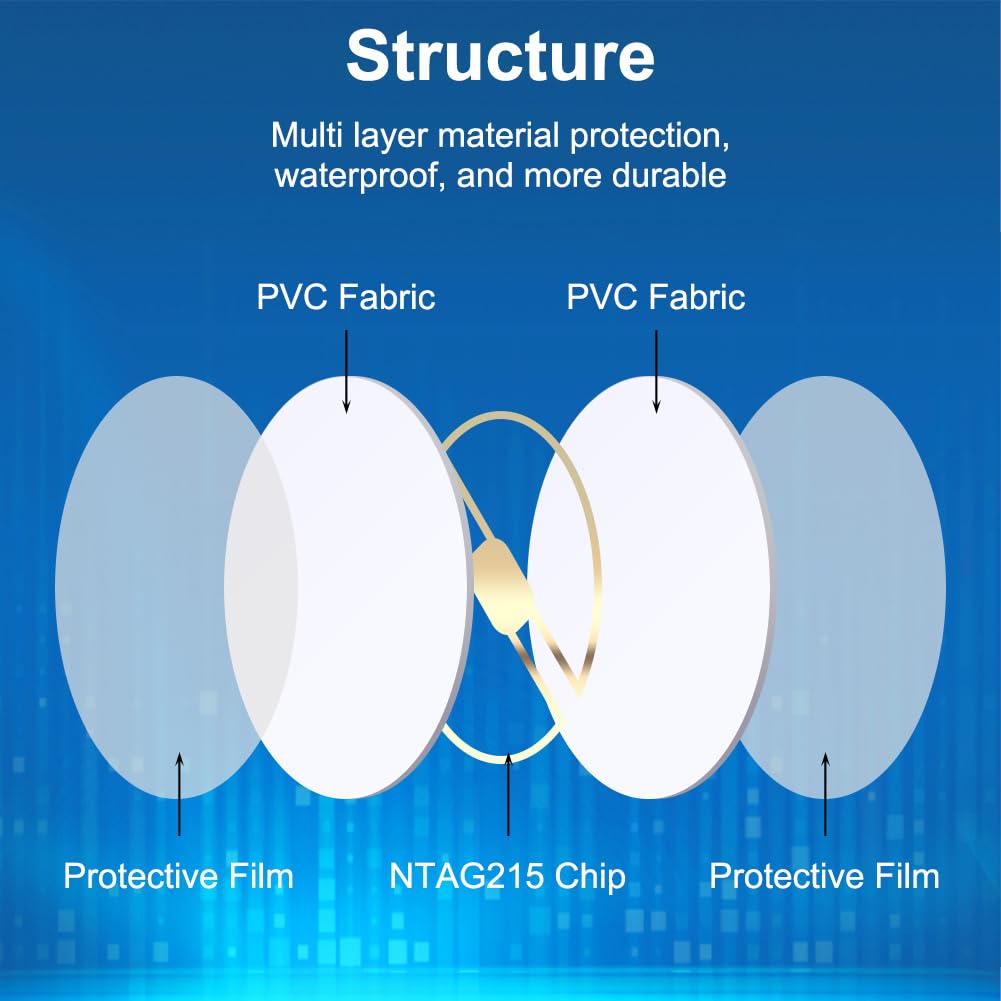 Structure

Multi layer material protection, waterproof, and more durable

PVC Fabric

PVC Fabric

Protective Film

NTAG215 Chip

Protective Film